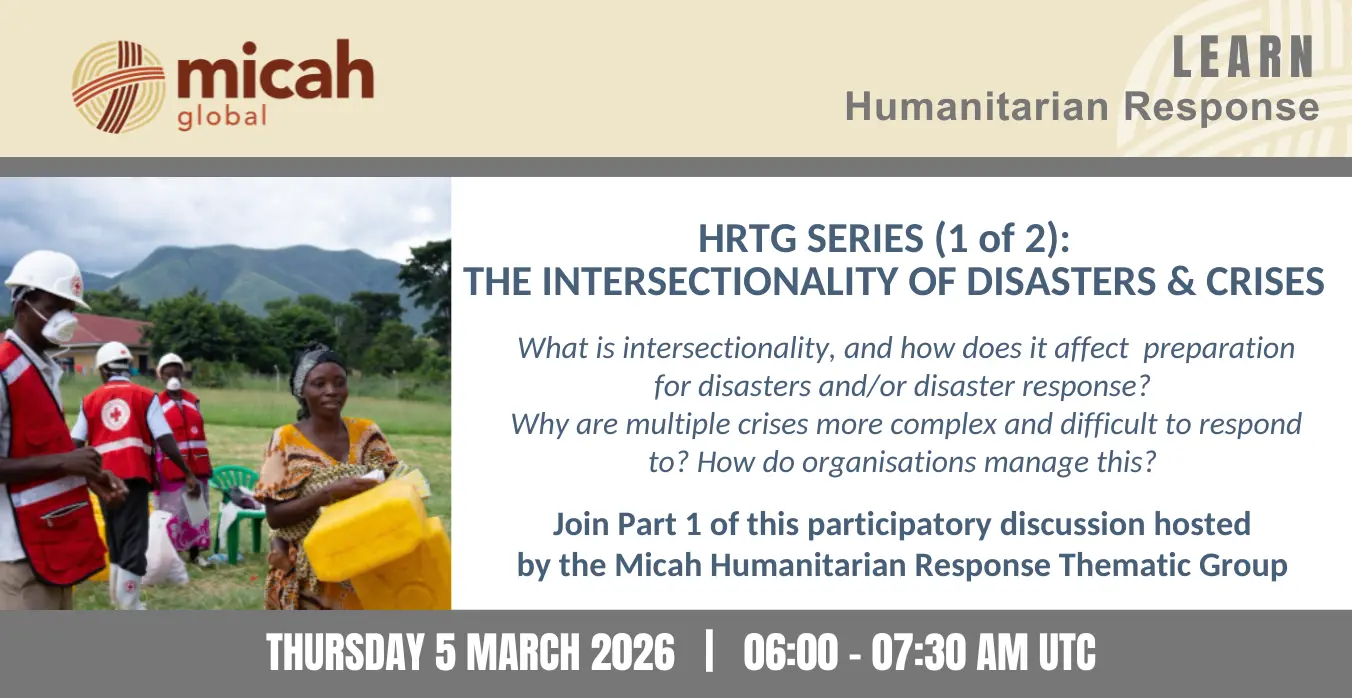 micah global

LEARN
Humanitarian Response

HRTG SERIES (1 of 2):
THE INTERSECTIONALITY OF DISASTERS & CRISES

What is intersectionality, and how does it affect preparation for disasters and/or disaster response? Why are multiple crises more complex and difficult to respond to? How do organisations manage this?

Join Part 1 of this participatory discussion hosted by the Micah Humanitarian Response Thematic Group

THURSDAY 5 MARCH 2026 | 06:00 - 07:30 AM UTC